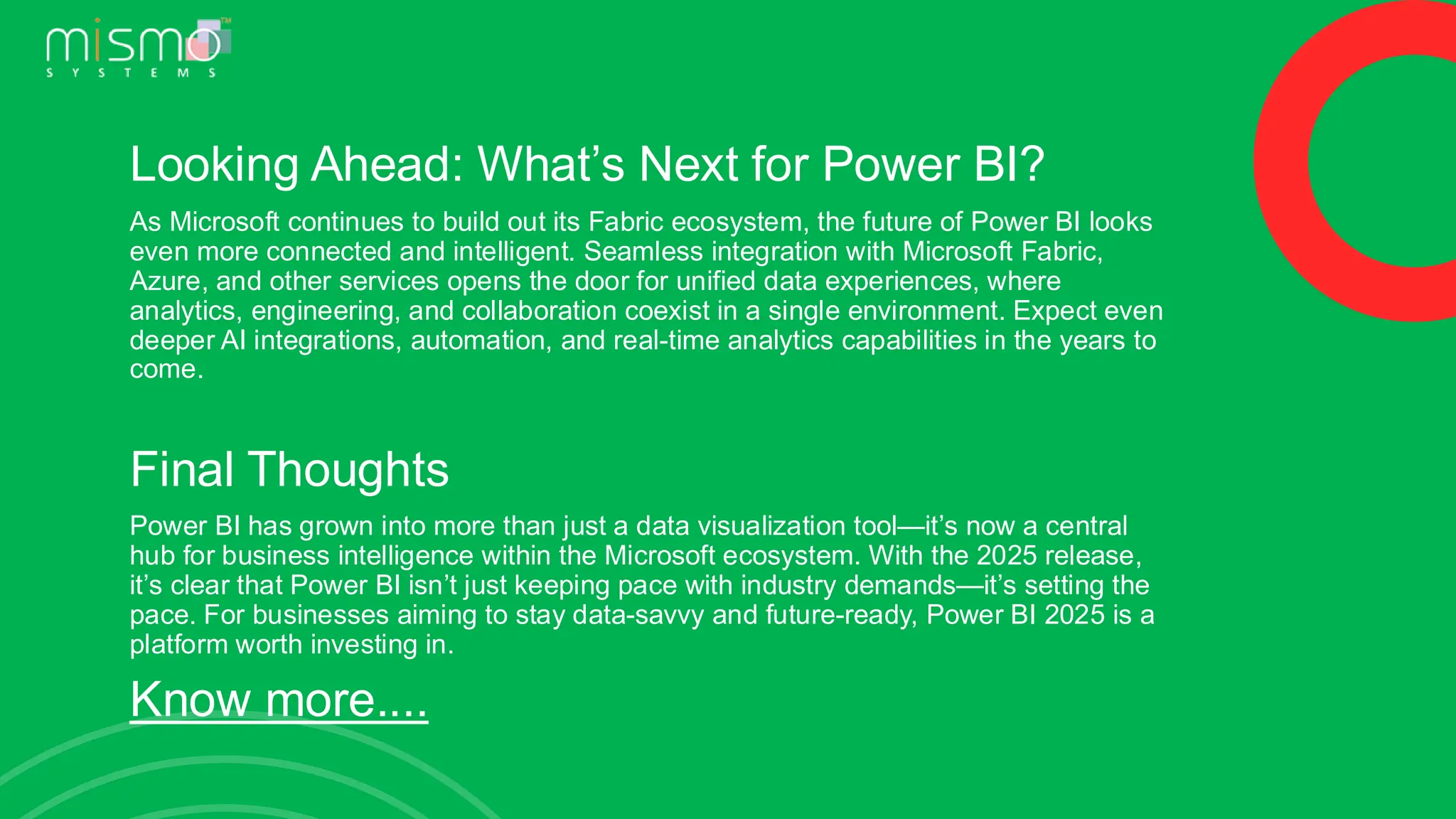 mismo™
SYSTEMS

Looking Ahead: What’s Next for Power BI?

As Microsoft continues to build out its Fabric ecosystem, the future of Power BI looks even more connected and intelligent. Seamless integration with Microsoft Fabric, Azure, and other services opens the door for unified data experiences, where analytics, engineering, and collaboration coexist in a single environment. Expect even deeper AI integrations, automation, and real-time analytics capabilities in the years to come.

Final Thoughts

Power BI has grown into more than just a data visualization tool—it’s now a central hub for business intelligence within the Microsoft ecosystem. With the 2025 release, it’s clear that Power BI isn’t just keeping pace with industry demands—it’s setting the pace. For businesses aiming to stay data-savvy and future-ready, Power BI 2025 is a platform worth investing in.

Know more....